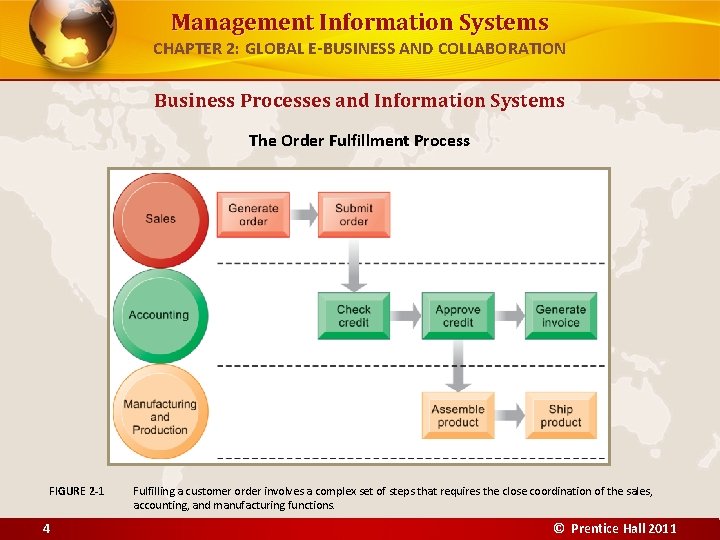 Management Information Systems
CHAPTER 2: GLOBAL E-BUSINESS AND COLLABORATION

Business Processes and Information Systems

The Order Fulfillment Process

Sales

Generate order

Submit order

Accounting

Check credit

Approve credit

Generate invoice

Manufacturing and Production

Assemble product

Ship product

FIGURE 2-1 Fulfilling a customer order involves a complex set of steps that requires the close coordination of the sales, accounting, and manufacturing functions.

4

© Prentice Hall 2011